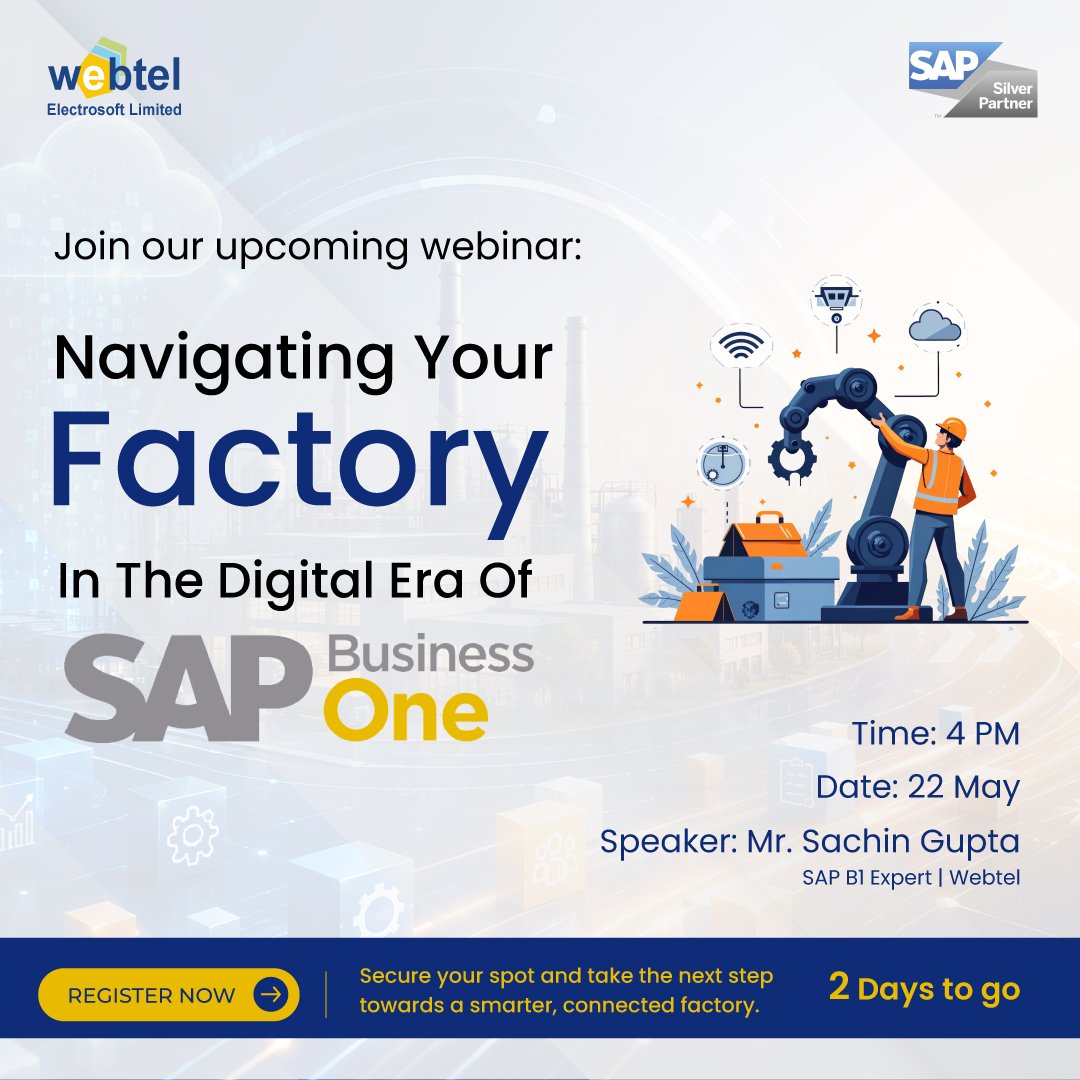 webtel
Electrosoft Limited

SAP Silver Partner

Join our upcoming webinar:

Navigating Your Factory In The Digital Era Of

SAP Business One

Time: 4 PM

Date: 22 May

Speaker: Mr. Sachin Gupta
SAP B1 Expert | Webtel

REGISTER NOW

Secure your spot and take the next step towards a smarter, connected factory.

2 Days to go